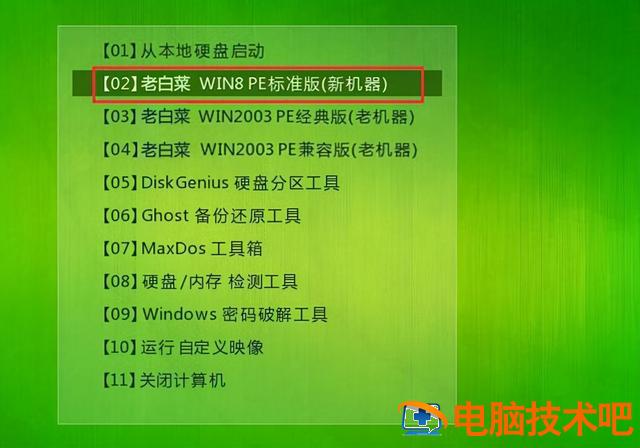 【01】从本地硬盘启动
【02】老白菜 WIN8 PE标准版(新机器)
【03】老白菜 WIN2003 PE经典版(老机器)
【04】老白菜 WIN2003 PE兼容版(老机器)
【05】DiskGenius 硬盘分区工具
【06】Ghost 备份还原工具
【07】MaxDos 工具箱
【08】硬盘/内存 检测工具
【09】Windows 密码破解工具
【10】运行 自定义映像
【11】关闭计算机

电脑技术吧